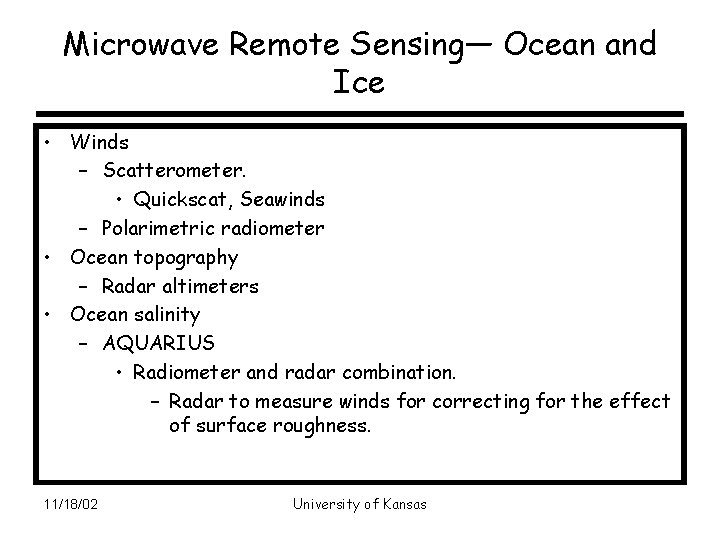 Microwave Remote Sensing— Ocean and Ice

• Winds
  – Scatterometer.
    • Quickscat, Seawinds
  – Polarimetric radiometer
• Ocean topography
  – Radar altimeters
• Ocean salinity
  – AQUARIUS
    • Radiometer and radar combination.
      – Radar to measure winds for correcting for the effect of surface roughness.

11/18/02

University of Kansas